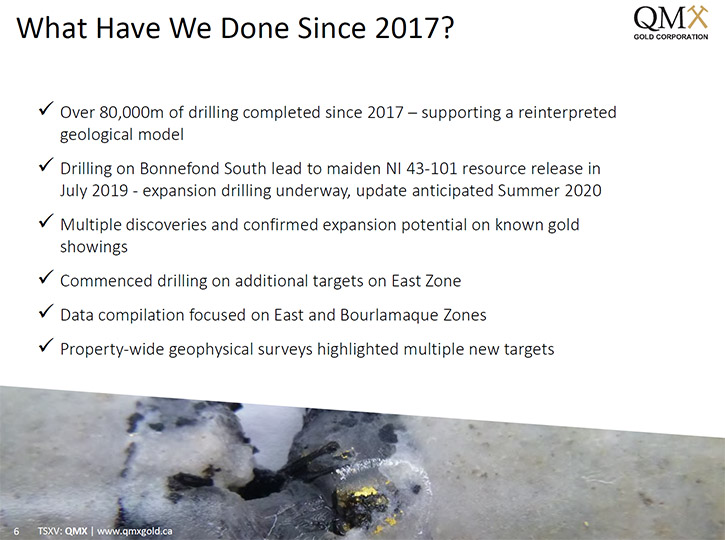 What Have We Done Since 2017?

QMX GOLD CORPORATION

✓ Over 80,000m of drilling completed since 2017 – supporting a reinterpreted geological model

✓ Drilling on Bonnefond South lead to maiden NI 43-101 resource release in July 2019 - expansion drilling underway, update anticipated Summer 2020

✓ Multiple discoveries and confirmed expansion potential on known gold showings

✓ Commenced drilling on additional targets on East Zone

✓ Data compilation focused on East and Bourlamaque Zones

✓ Property-wide geophysical surveys highlighted multiple new targets

6 TSXV: QMX | www.qmxgold.ca